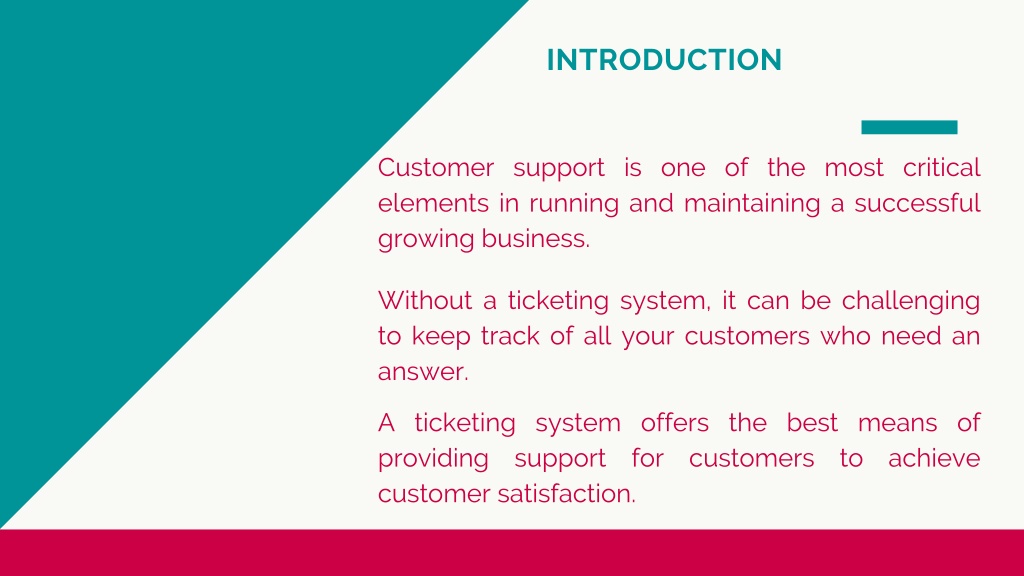 INTRODUCTION

Customer support is one of the most critical elements in running and maintaining a successful growing business.

Without a ticketing system, it can be challenging to keep track of all your customers who need an answer.

A ticketing system offers the best means of providing support for customers to achieve customer satisfaction.